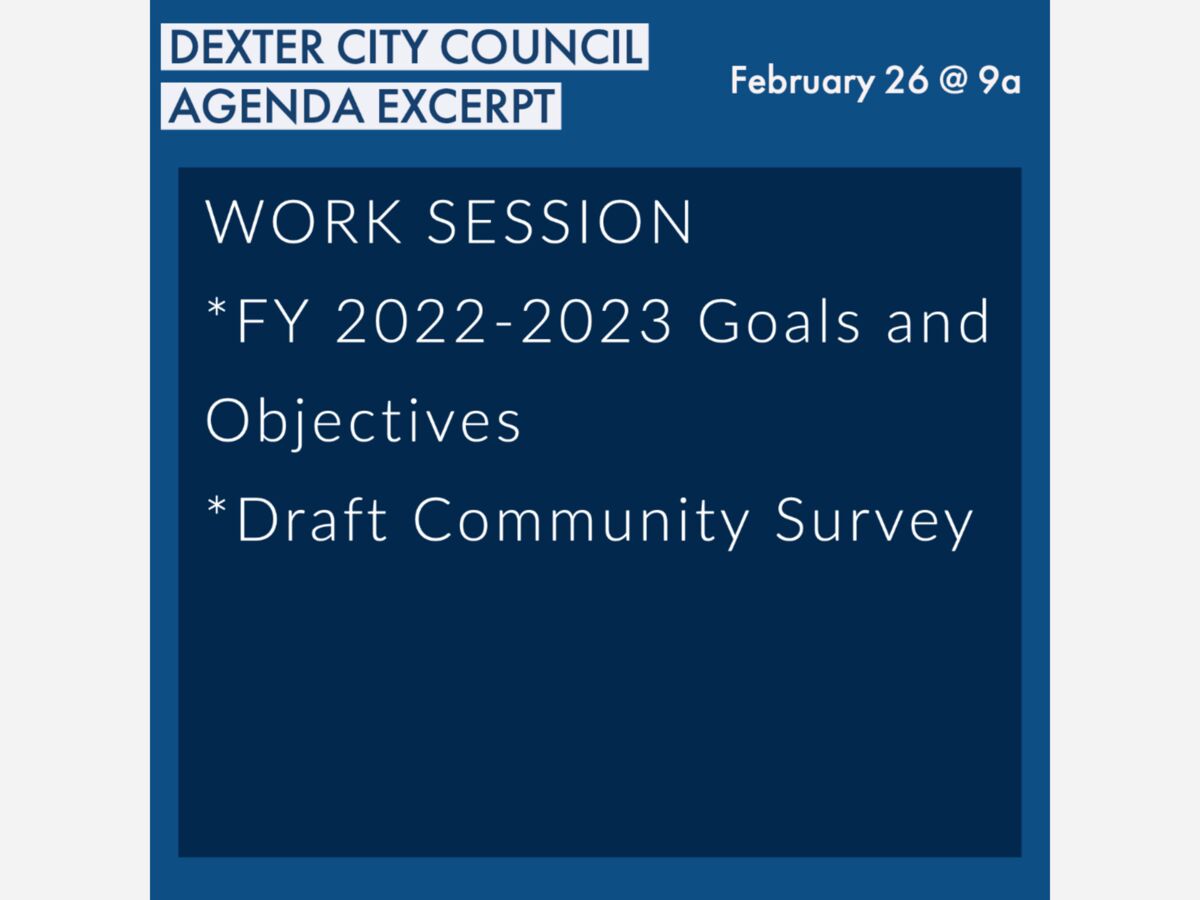 DEXTER CITY COUNCIL
AGENDA EXCERPT

February 26 @ 9a

WORK SESSION

*FY 2022-2023 Goals and Objectives

*Draft Community Survey